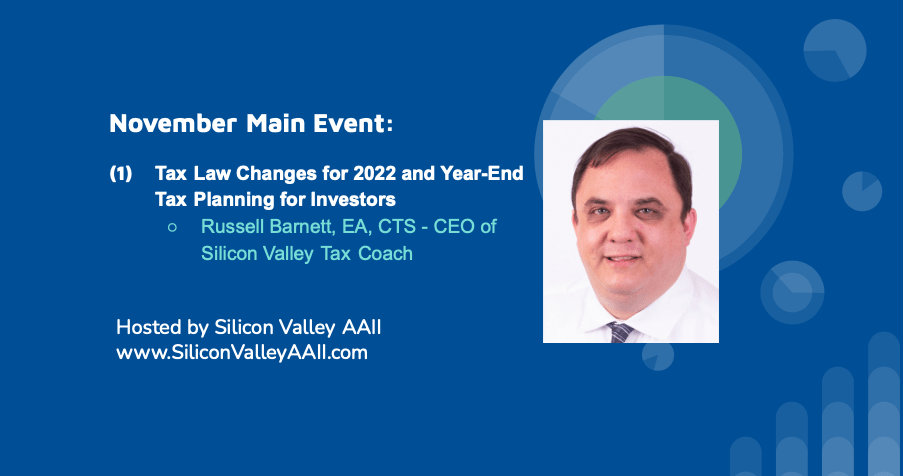 November Main Event:

(1) Tax Law Changes for 2022 and Year-End Tax Planning for Investors
○ Russell Barnett, EA, CTS - CEO of Silicon Valley Tax Coach

Hosted by Silicon Valley AAII
www.SiliconValleyAAII.com